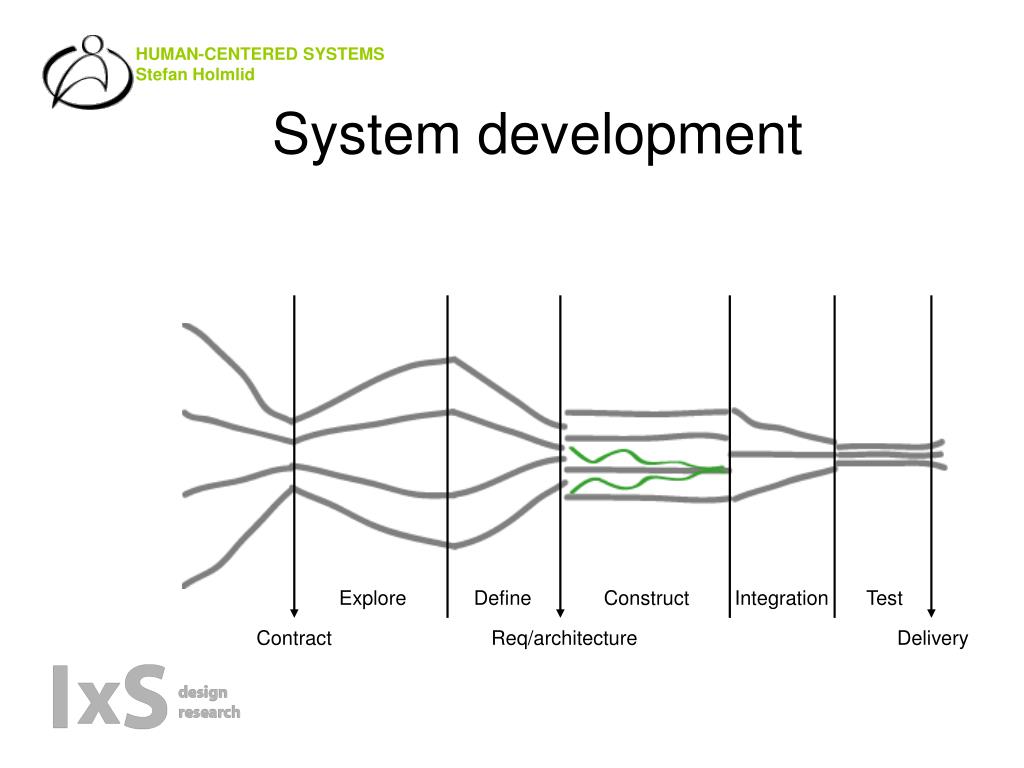 HUMAN-CENTERED SYSTEMS
Stefan Holmlid

System development

Explore
Define
Construct
Integration
Test

Contract
Req/architecture
Delivery

IxS design research